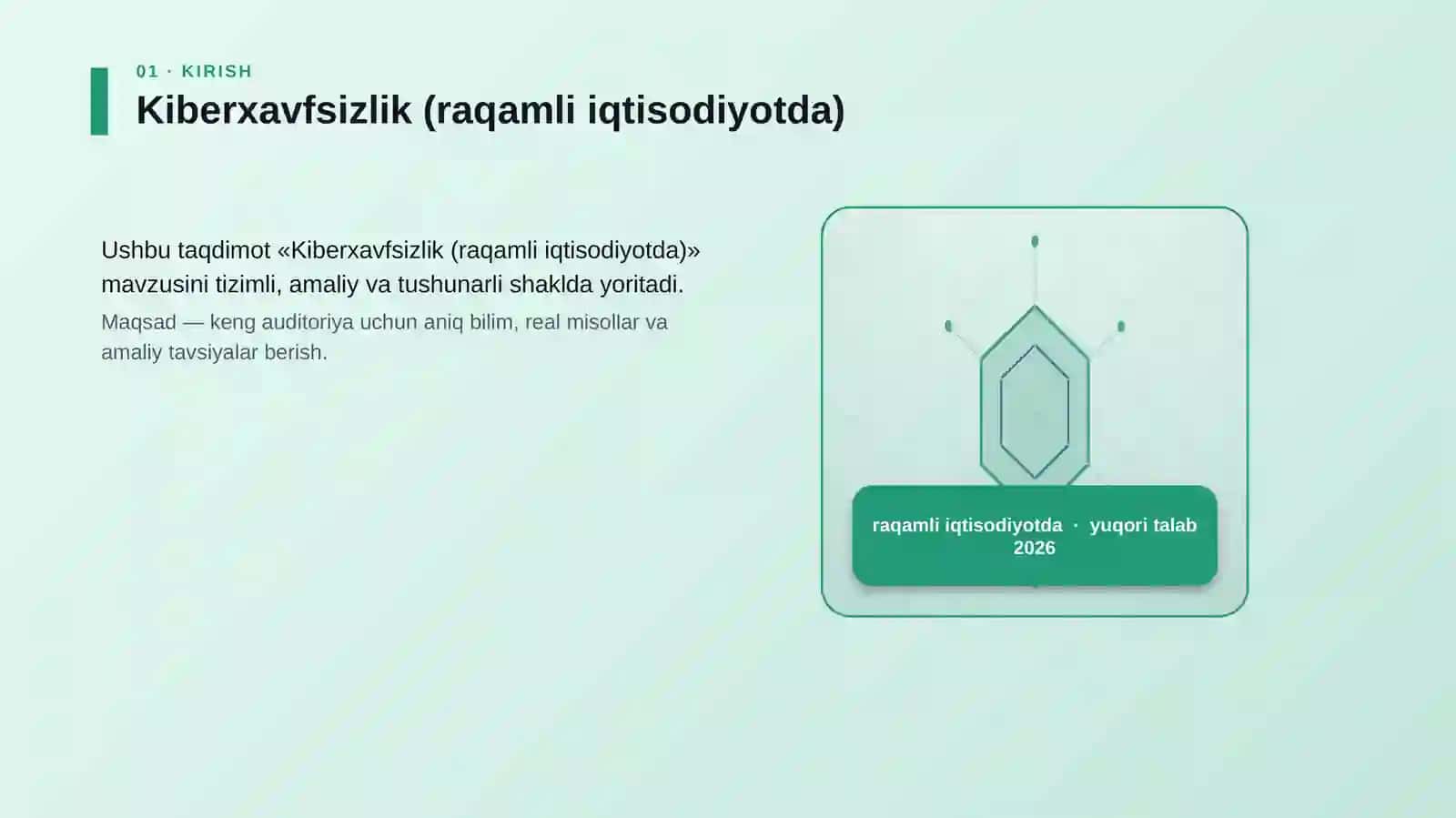 01 · KIRISH

Kiberxavfsizlik (raqamli iqtisodiyotda)

Ushbu taqdimot «Kiberxavfsizlik (raqamli iqtisodiyotda)» mavzusini tizimli, amaliy va tushunarli shaklda yoritadi.

Maqsad — keng auditoriya uchun aniq bilim, real misollar va amaliy tavsiyalar berish.

raqamli iqtisodiyotda · yuqori talab 2026